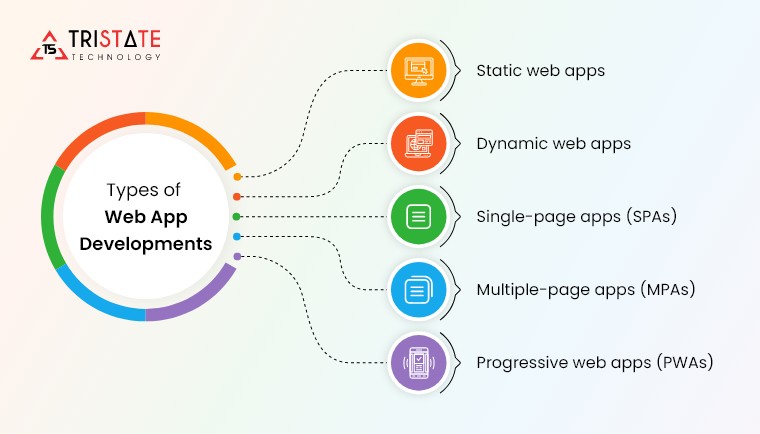 TS TRISTATE TECHNOLOGY

Types of Web App Developments

Static web apps

Dynamic web apps

Single-page apps (SPAs)

Multiple-page apps (MPAs)

Progressive web apps (PWAs)